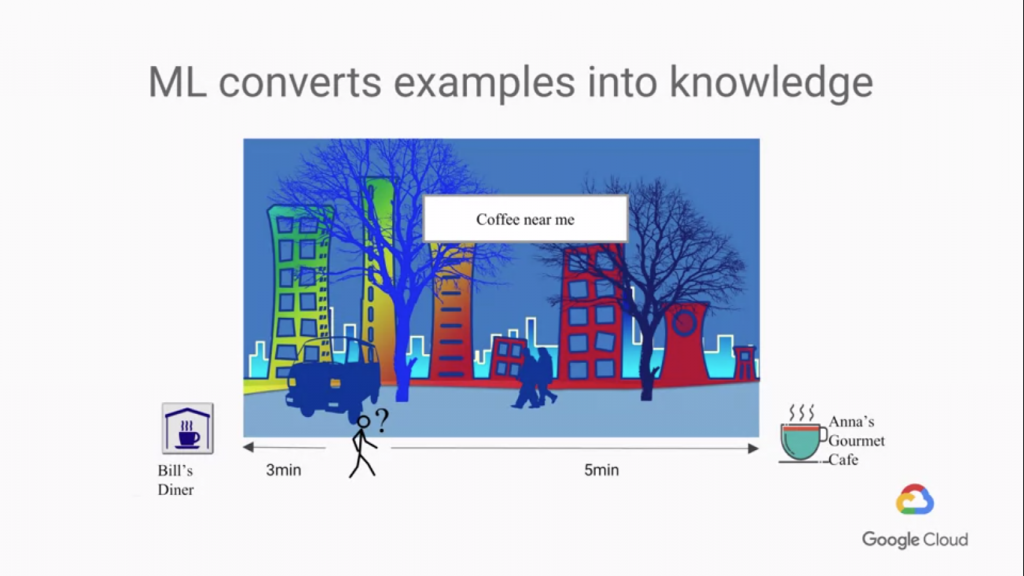 ML converts examples into knowledge

Coffee near me

?

Bill's
Diner

3min

5min

Anna's
Gourmet
Cafe

Google Cloud